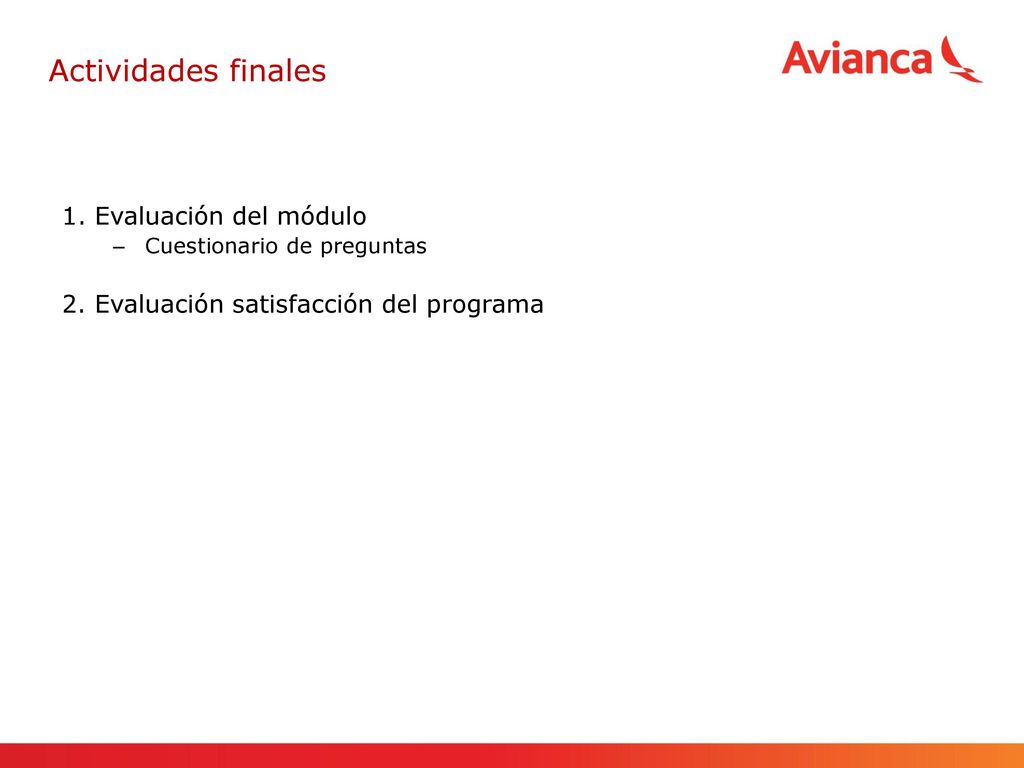 Actividades finales

Avianca

1. Evaluación del módulo
– Cuestionario de preguntas

2. Evaluación satisfacción del programa